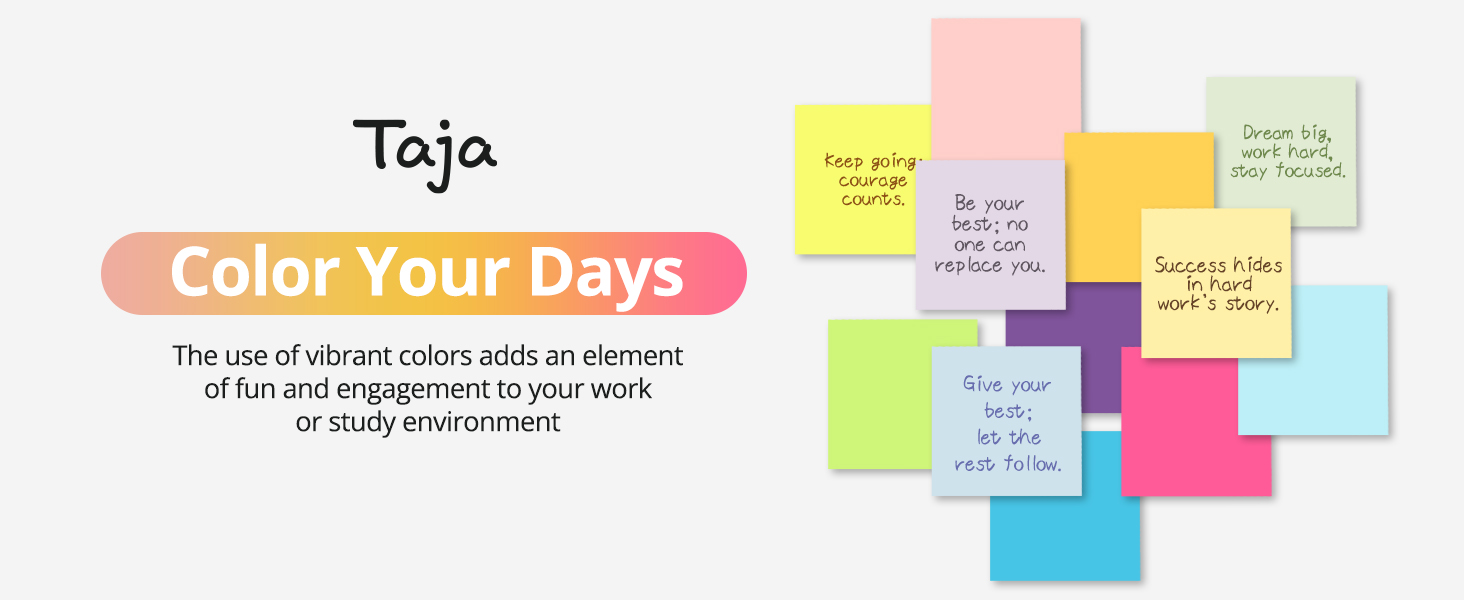 Taja

Color Your Days

The use of vibrant colors adds an element of fun and engagement to your work or study environment

Keep going; courage counts.

Be your best; no one can replace you.

Dream big, work hard, stay focused.

Success hides in hard work's story.

Give your best; let the rest follow.